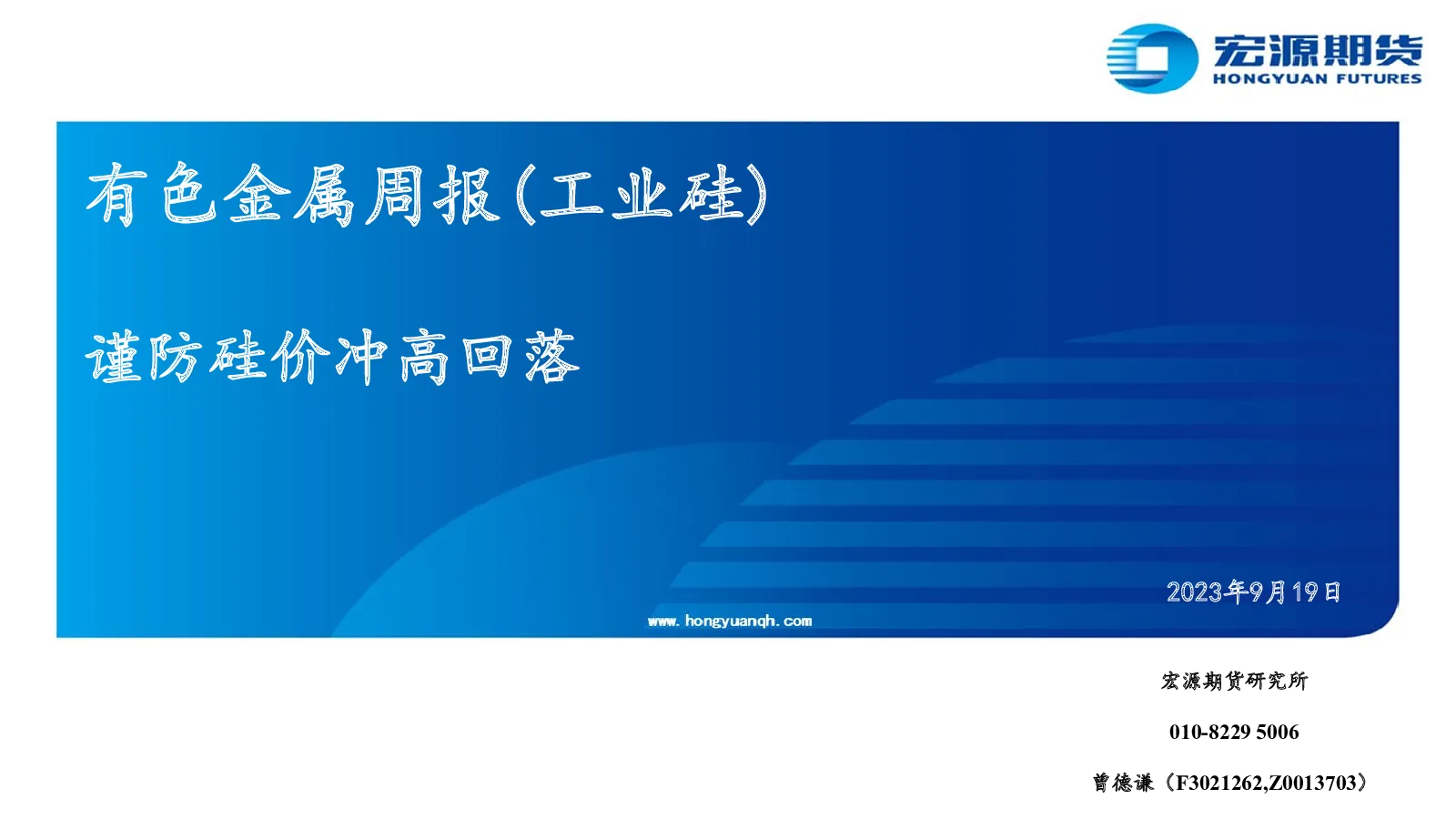 宏源期货
HONGYUAN FUTURES

有色金属周报(工业硅)

谨防硅价冲高回落

2023年9月19日

www.hongyuanqh.com

宏源期货研究所

010-8229 5006

曾德谦（F3021262,Z0013703）